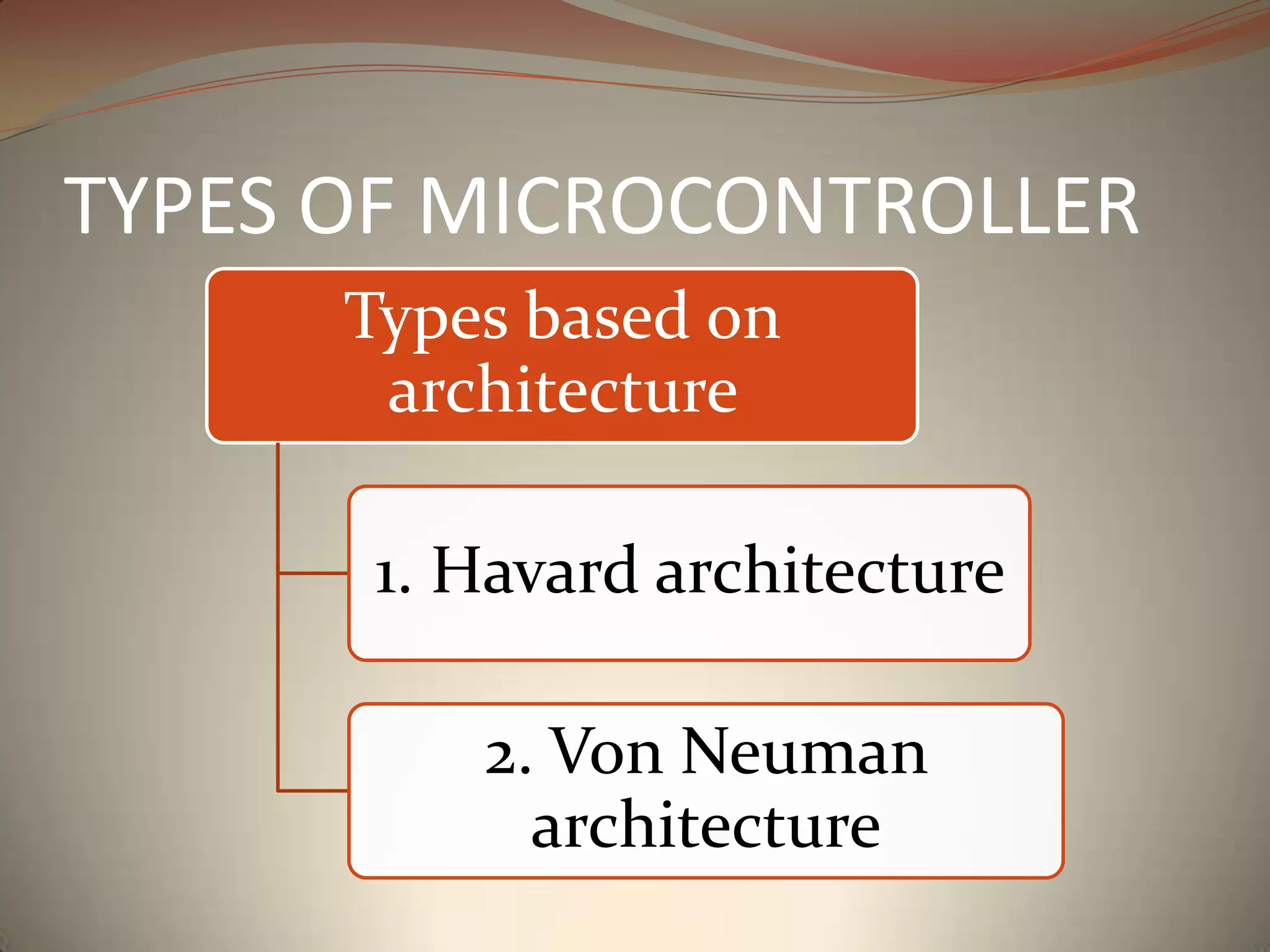 TYPES OF MICROCONTROLLER

Types based on architecture

1. Havard architecture

2. Von Neuman architecture